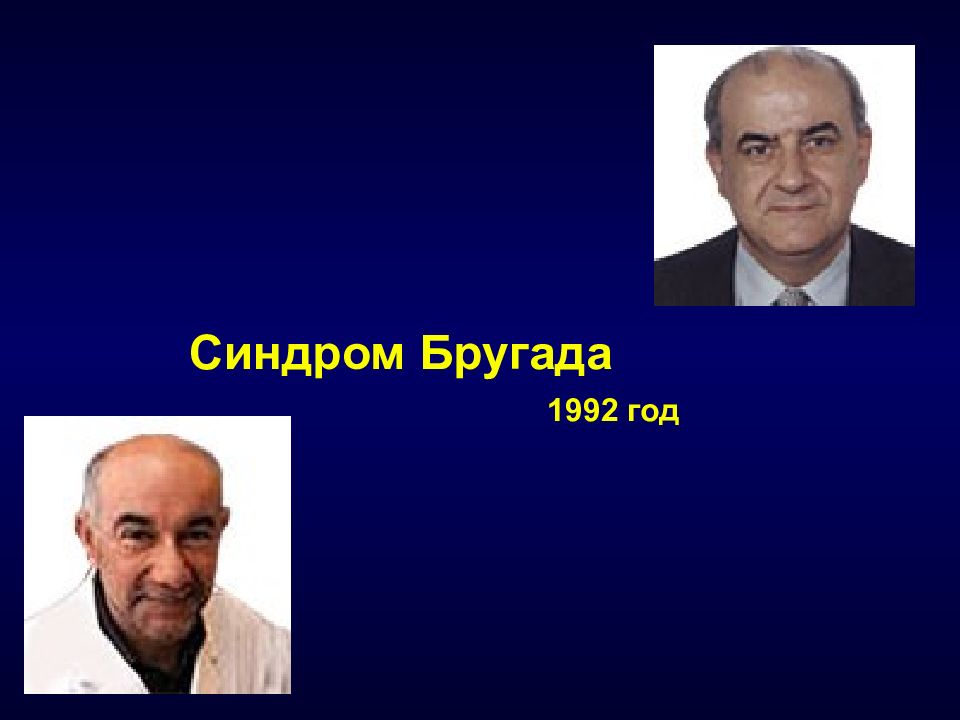 Синдром Бругада

1992 год